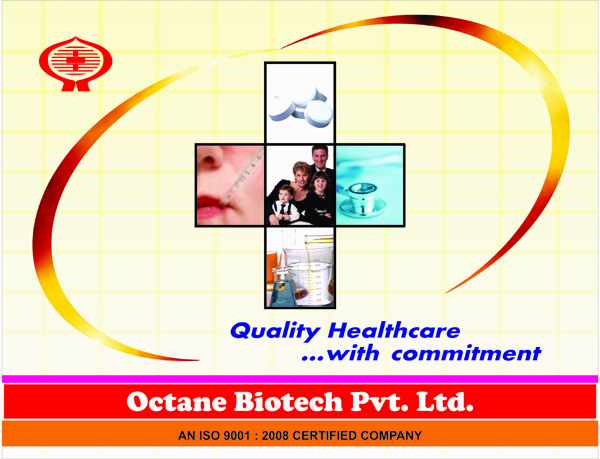 Quality Healthcare
...with commitment

Octane Biotech Pvt. Ltd.

AN ISO 9001 : 2008 CERTIFIED COMPANY